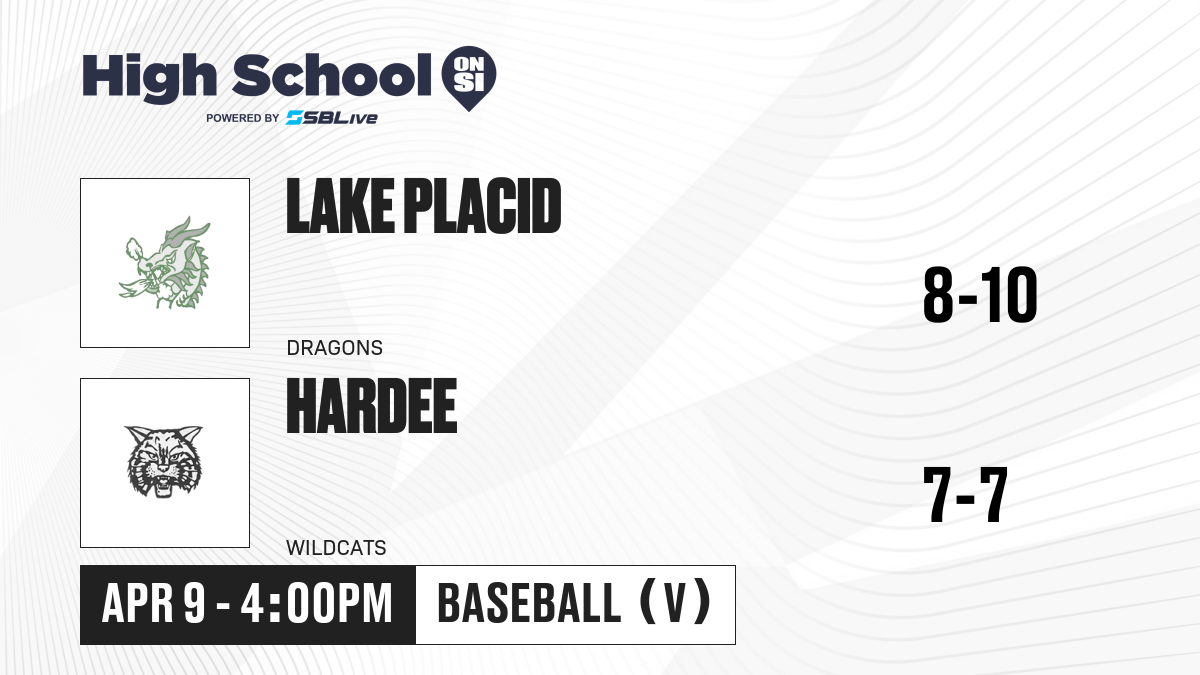 High School ON SI
POWERED BY SBLive

LAKE PLACID
DRAGONS
8-10

HARDEE
WILDCATS
7-7

APR 9 - 4:00PM
BASEBALL (V)